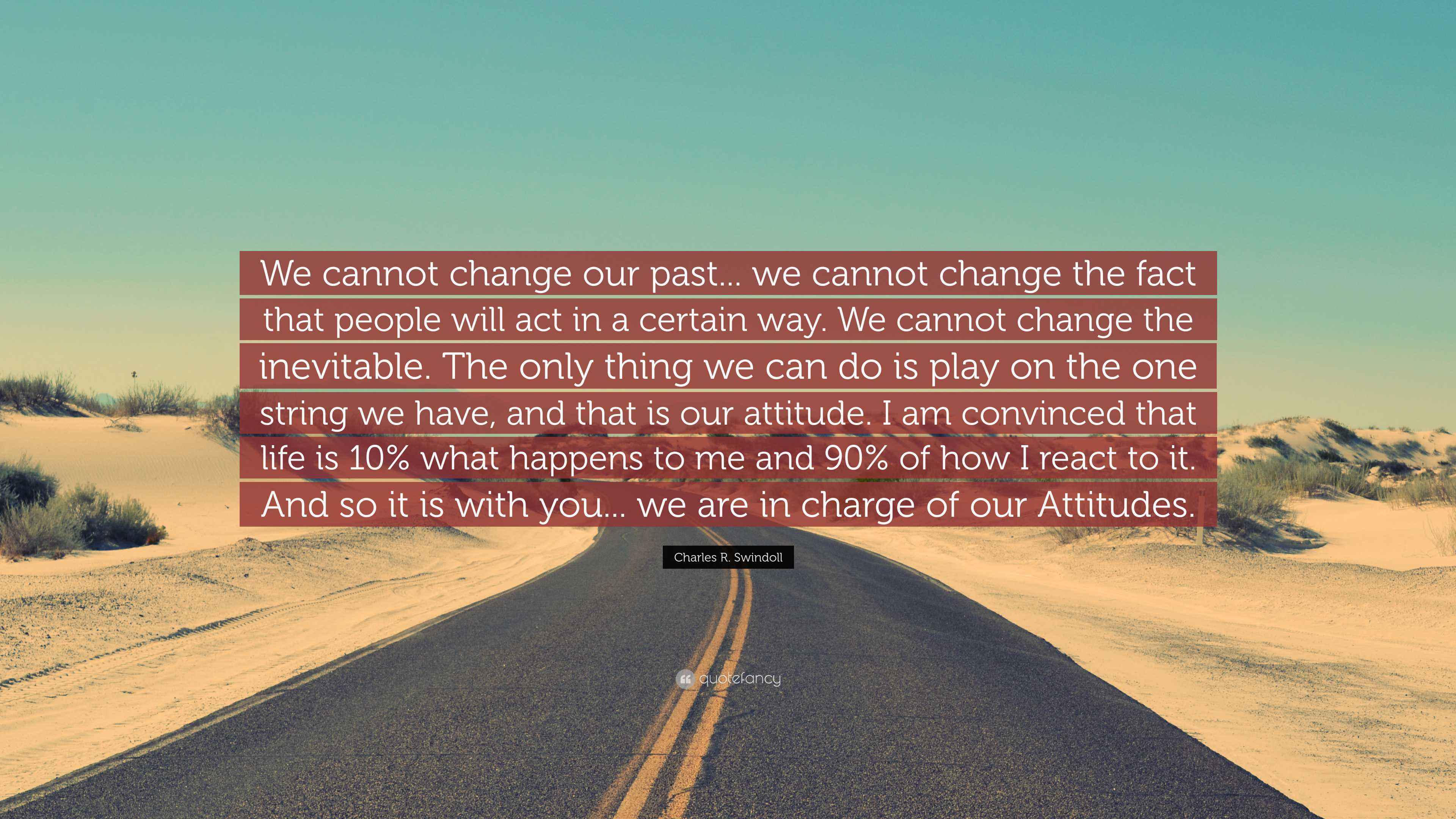 We cannot change our past... we cannot change the fact that people will act in a certain way. We cannot change the inevitable. The only thing we can do is play on the one string we have, and that is our attitude. I am convinced that life is 10% what happens to me and 90% of how I react to it. And so it is with you... we are in charge of our Attitudes.

Charles R. Swindoll

quotefancy